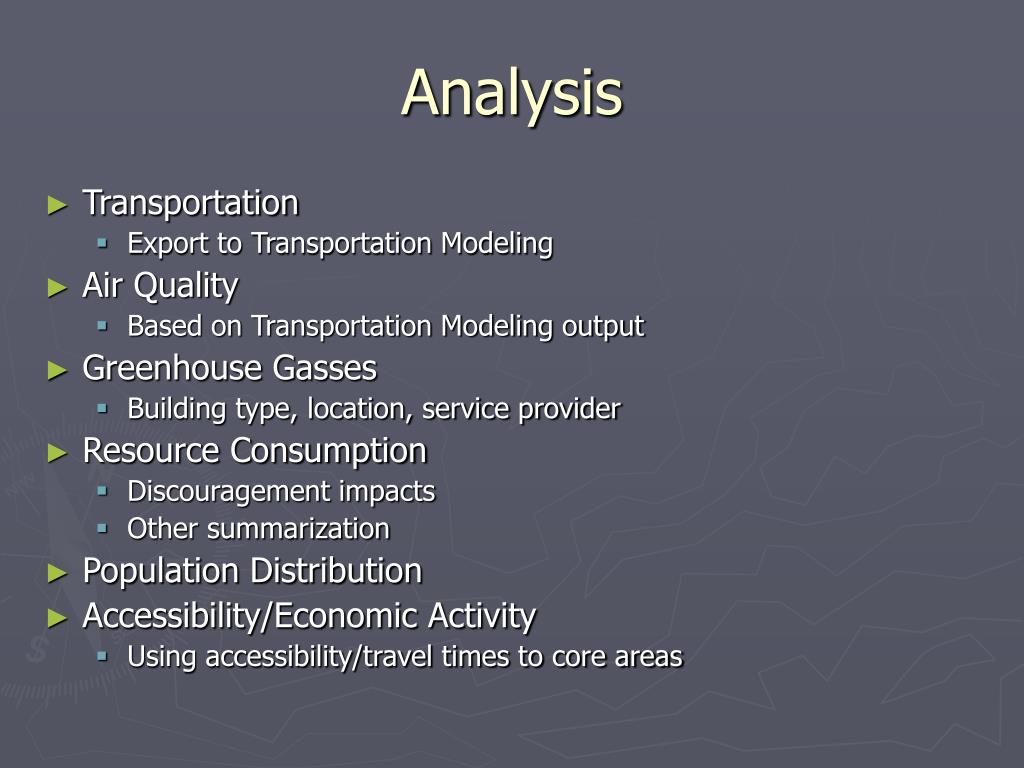 Analysis

► Transportation
  ▪ Export to Transportation Modeling
► Air Quality
  ▪ Based on Transportation Modeling output
► Greenhouse Gasses
  ▪ Building type, location, service provider
► Resource Consumption
  ▪ Discouragement impacts
  ▪ Other summarization
► Population Distribution
► Accessibility/Economic Activity
  ▪ Using accessibility/travel times to core areas